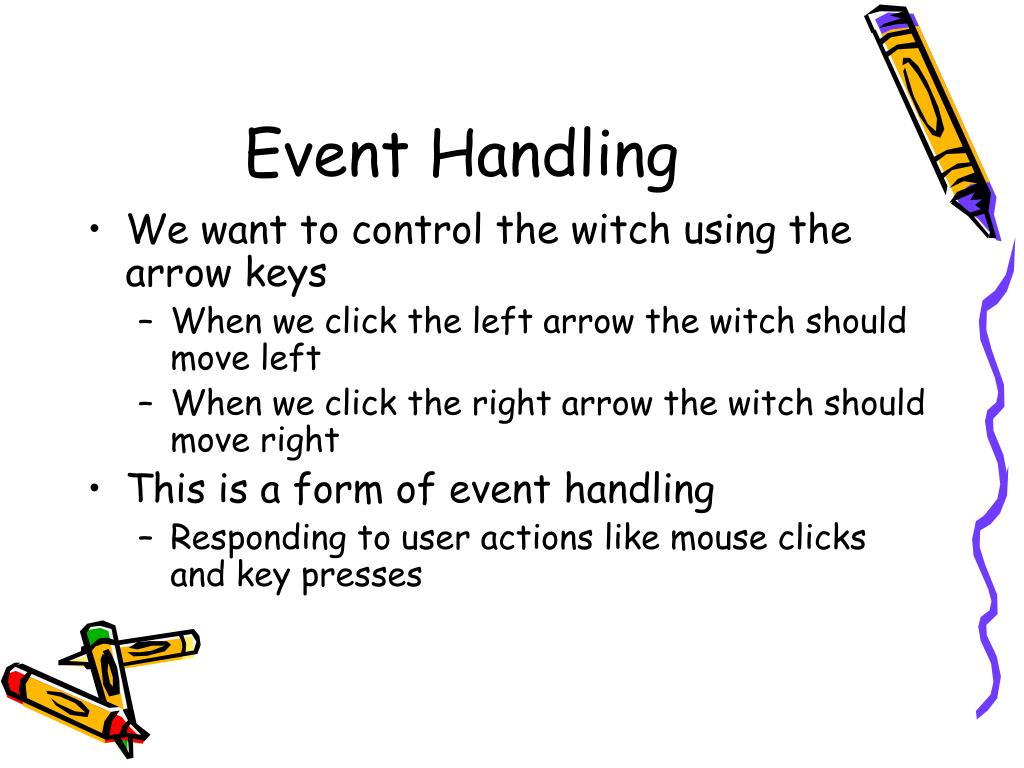 Event Handling

• We want to control the witch using the arrow keys
  – When we click the left arrow the witch should move left
  – When we click the right arrow the witch should move right
• This is a form of event handling
  – Responding to user actions like mouse clicks and key presses